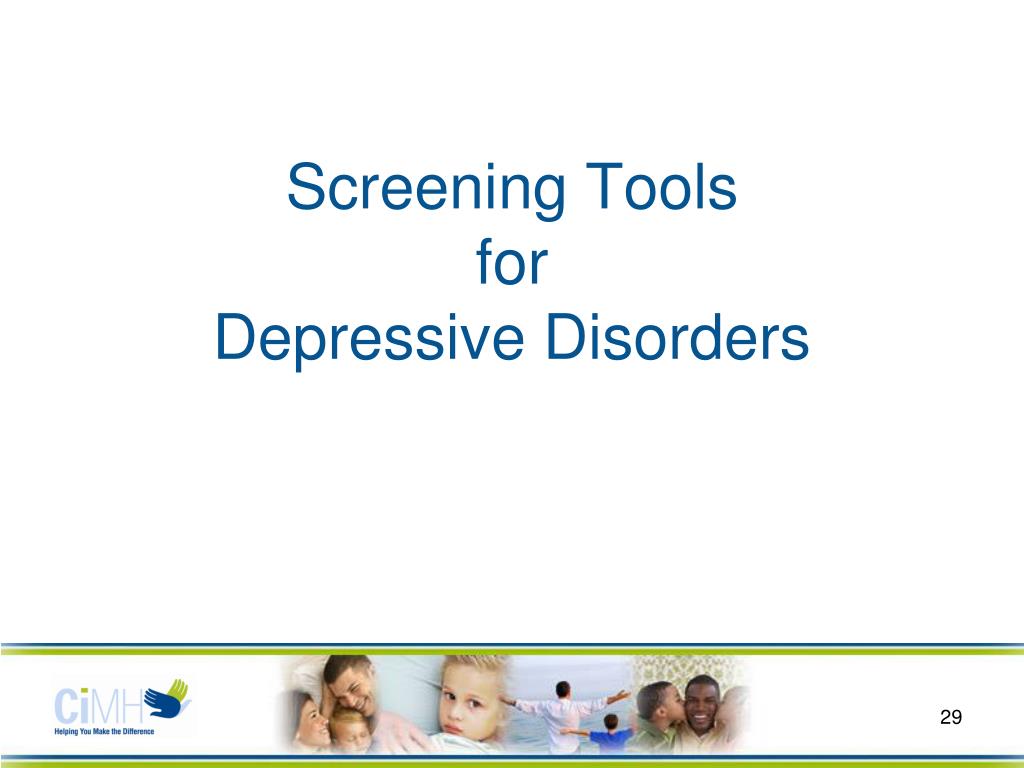 Screening Tools
for
Depressive Disorders

CiMH
Helping You Make the Difference

29